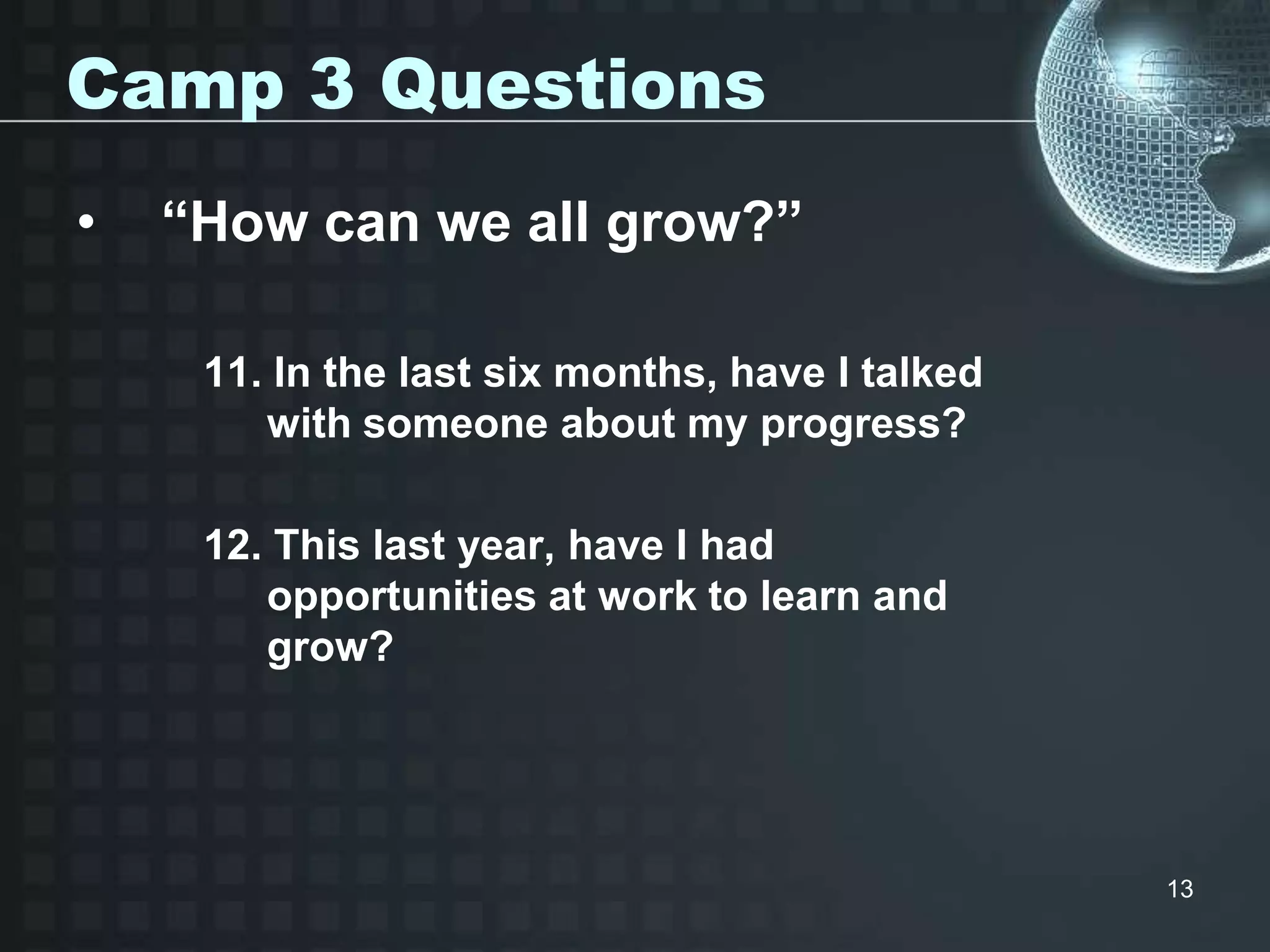 Camp 3 Questions

• “How can we all grow?”

11. In the last six months, have I talked with someone about my progress?

12. This last year, have I had opportunities at work to learn and grow?

13